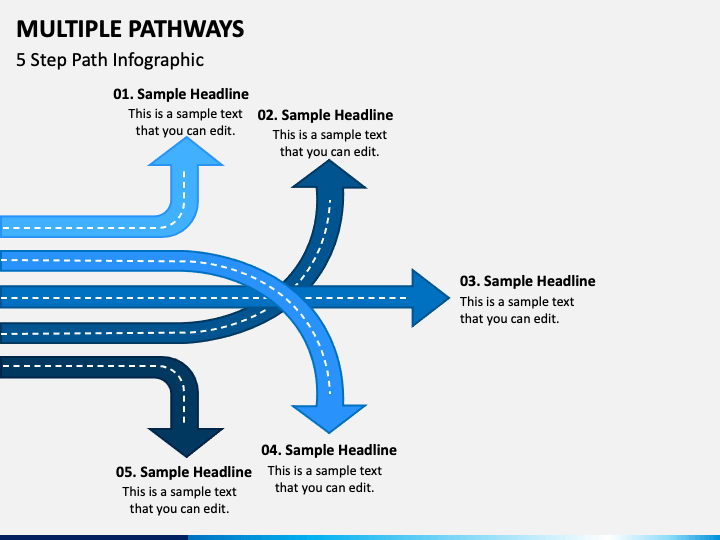 MULTIPLE PATHWAYS

5 Step Path Infographic

01. Sample Headline
This is a sample text that you can edit.

02. Sample Headline
This is a sample text that you can edit.

03. Sample Headline
This is a sample text that you can edit.

04. Sample Headline
This is a sample text that you can edit.

05. Sample Headline
This is a sample text that you can edit.